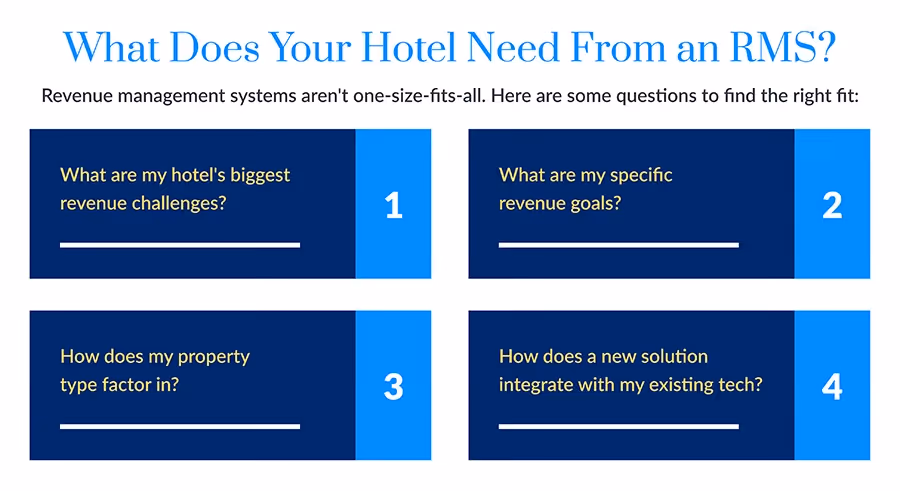 What Does Your Hotel Need From an RMS?

Revenue management systems aren't one-size-fits-all. Here are some questions to find the right fit:

What are my hotel's biggest revenue challenges?

1

What are my specific revenue goals?

2

How does my property type factor in?

3

How does a new solution integrate with my existing tech?

4